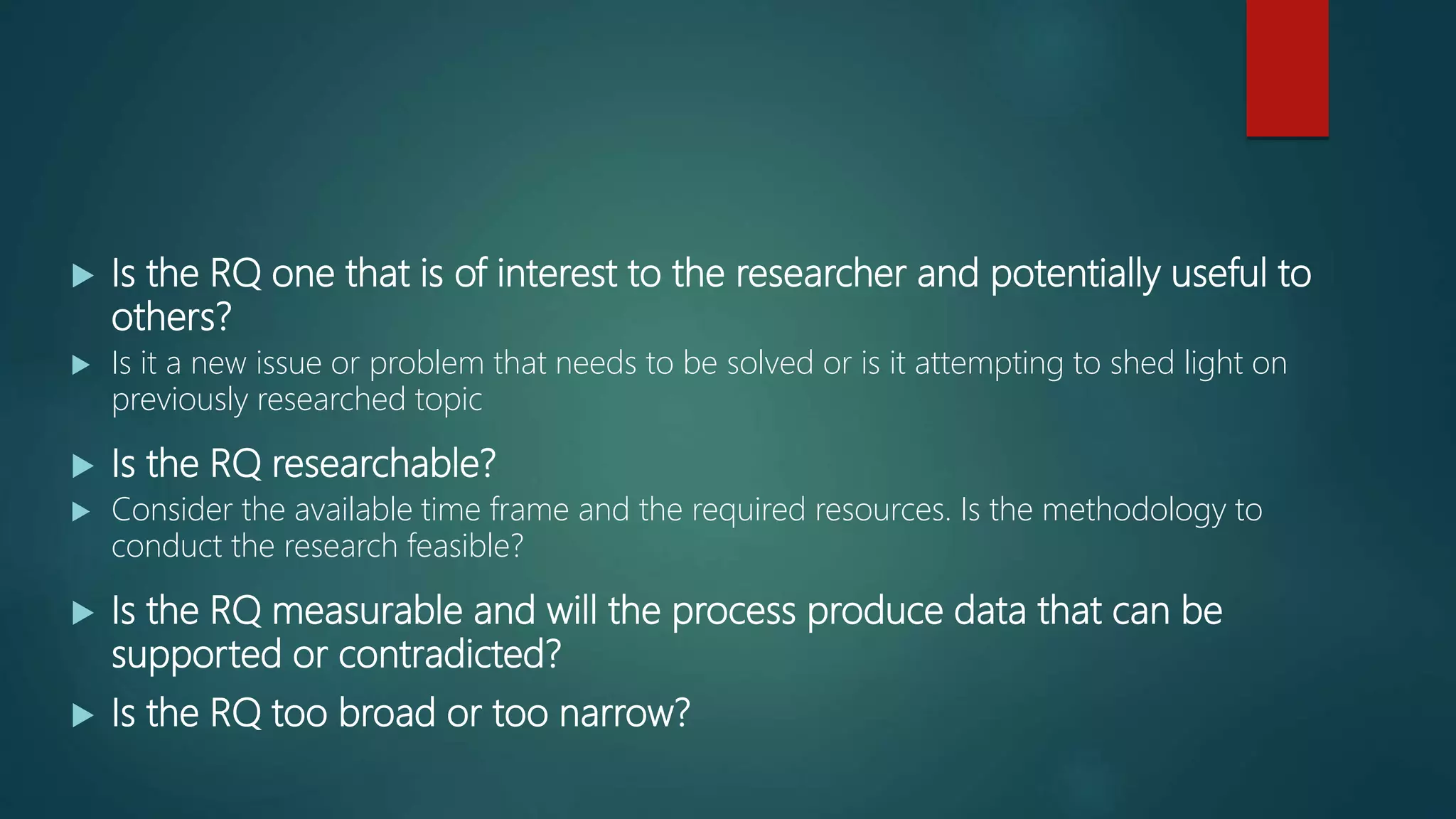 Is the RQ one that is of interest to the researcher and potentially useful to others?

Is it a new issue or problem that needs to be solved or is it attempting to shed light on previously researched topic

Is the RQ researchable?

Consider the available time frame and the required resources. Is the methodology to conduct the research feasible?

Is the RQ measurable and will the process produce data that can be supported or contradicted?

Is the RQ too broad or too narrow?